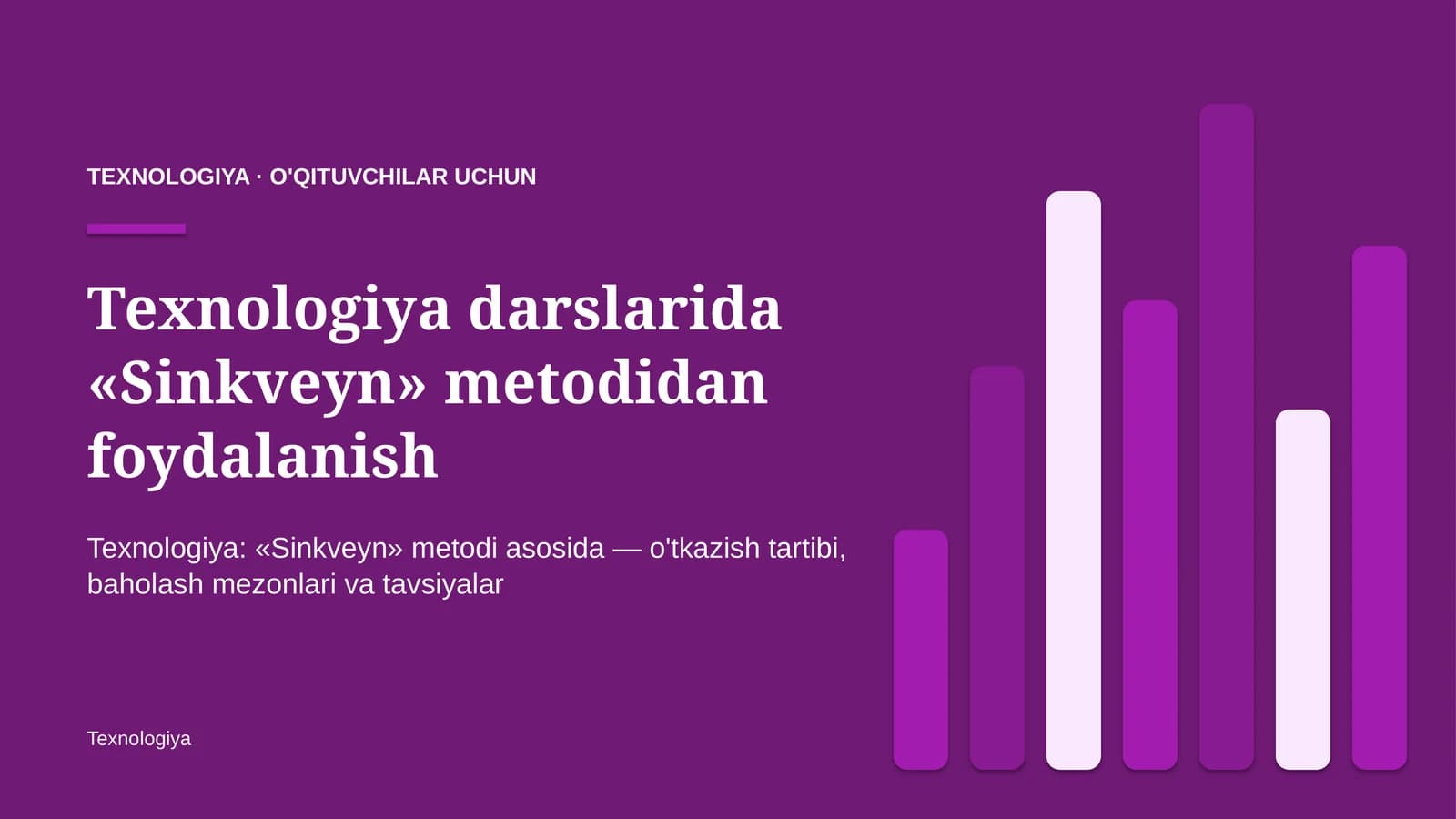 TEXNOLOGIYA · O'QITUVCHILAR UCHUN

Texnologiya darslarida «Sinkveyn» metodidan foydalanish

Texnologiya: «Sinkveyn» metodi asosida — o'tkazish tartibi, baholash mezonlari va tavsiyalar

Texnologiya